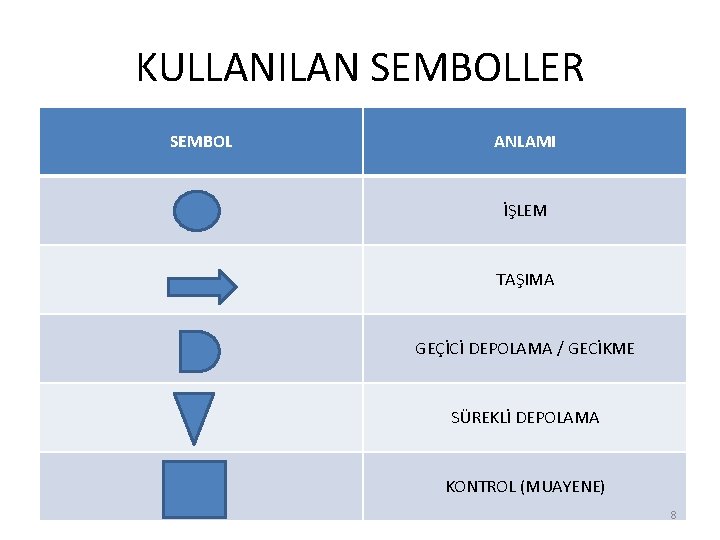 KULLANILAN SEMBOLLER

| SEMBOL | ANLAMI |
|---|---|
| | İŞLEM |
| | TAŞIMA |
| | GEÇİCİ DEPOLAMA / GECİKME |
| | SÜREKLİ DEPOLAMA |
| | KONTROL (MUAYENE) |

8